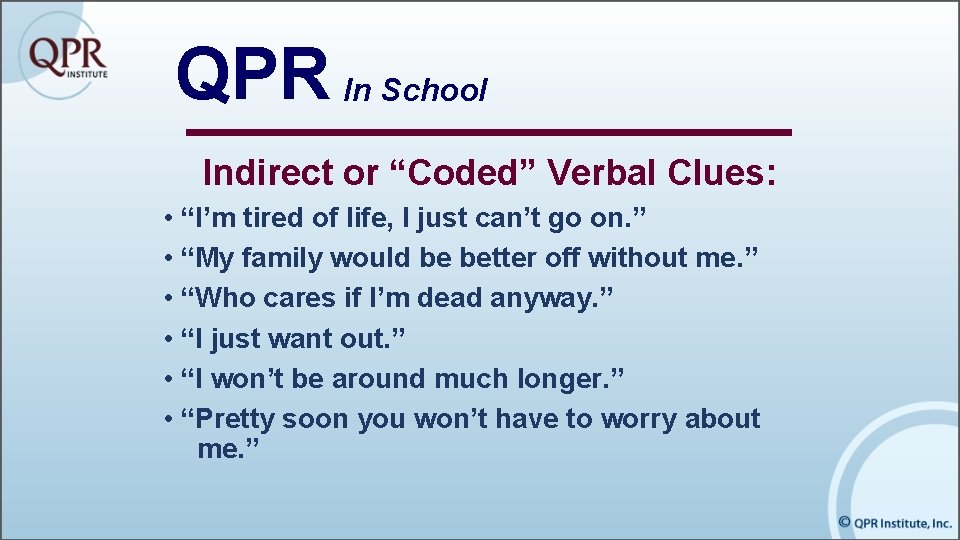 QPR INSTITUTE

QPR In School

Indirect or “Coded” Verbal Clues:

• “I’m tired of life, I just can’t go on.”
• “My family would be better off without me.”
• “Who cares if I’m dead anyway.”
• “I just want out.”
• “I won’t be around much longer.”
• “Pretty soon you won’t have to worry about me.”

© QPR Institute, Inc.